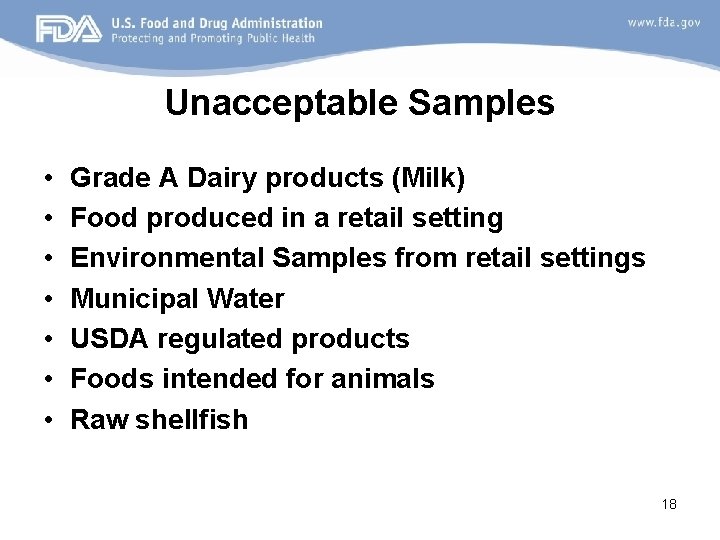 FDA U.S. Food and Drug Administration
Protecting and Promoting Public Health

www.fda.gov

Unacceptable Samples

• Grade A Dairy products (Milk)
• Food produced in a retail setting
• Environmental Samples from retail settings
• Municipal Water
• USDA regulated products
• Foods intended for animals
• Raw shellfish

18